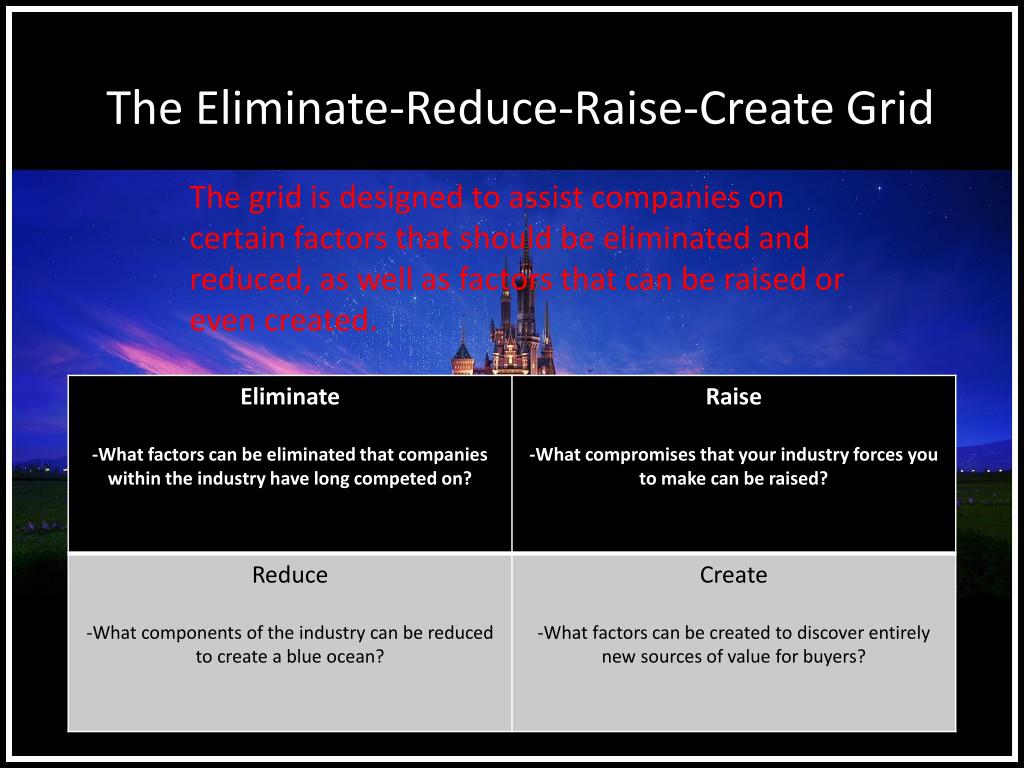 The Eliminate-Reduce-Raise-Create Grid

The grid is designed to assist companies on certain factors that should be eliminated and reduced, as well as factors that can be raised or even created.

| Eliminate<br><br>-What factors can be eliminated that companies within the industry have long competed on? | Raise<br><br>-What compromises that your industry forces you to make can be raised? |
|---|---|
| Reduce<br><br>-What components of the industry can be reduced to create a blue ocean? | Create<br><br>-What factors can be created to discover entirely new sources of value for buyers? |